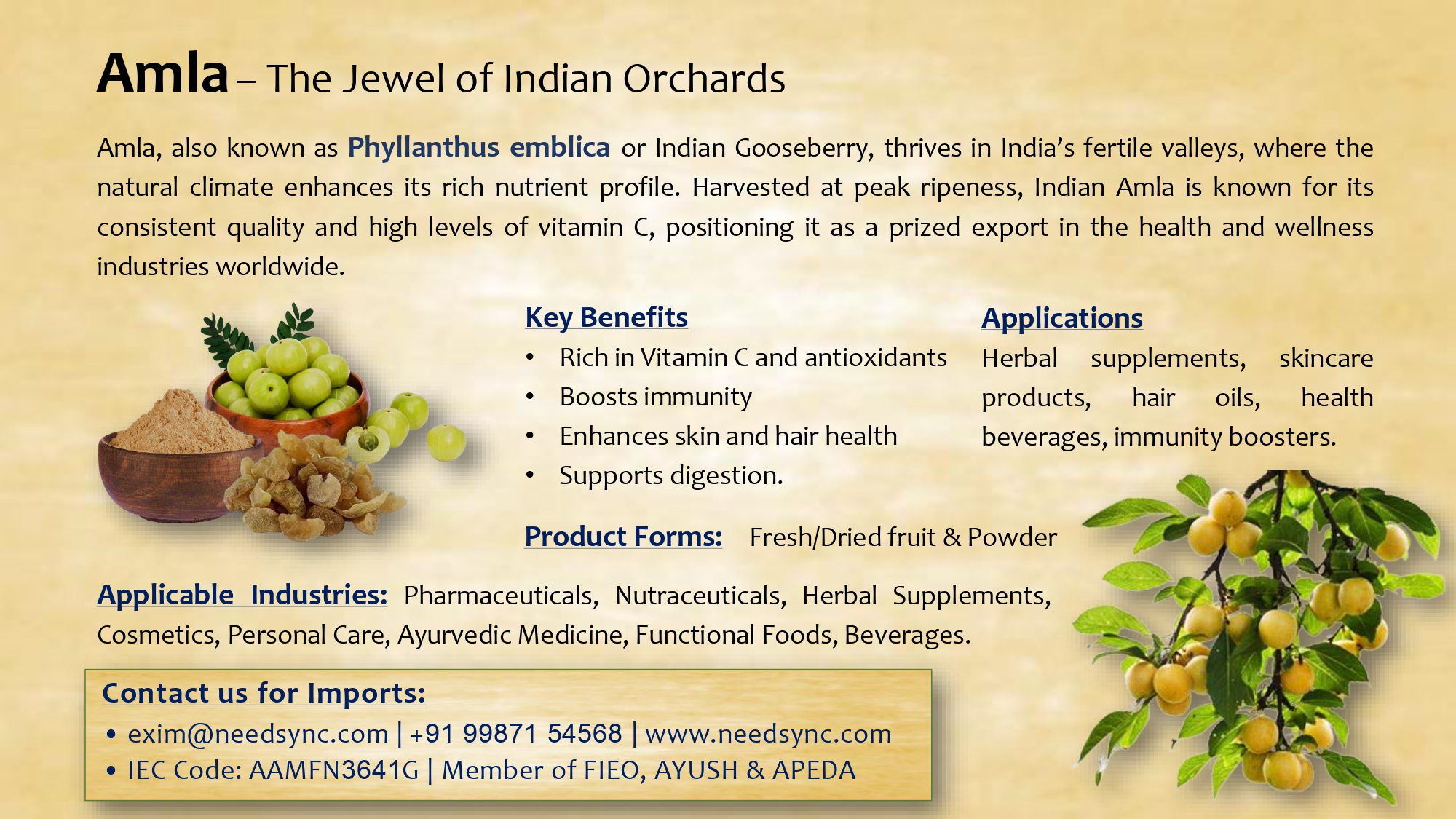 Amla – The Jewel of Indian Orchards

Amla, also known as Phyllanthus emblica or Indian Gooseberry, thrives in India's fertile valleys, where the natural climate enhances its rich nutrient profile. Harvested at peak ripeness, Indian Amla is known for its consistent quality and high levels of vitamin C, positioning it as a prized export in the health and wellness industries worldwide.

Key Benefits
• Rich in Vitamin C and antioxidants
• Boosts immunity
• Enhances skin and hair health
• Supports digestion.

Applications
Herbal supplements, skincare products, hair oils, health beverages, immunity boosters.

Product Forms: Fresh/Dried fruit & Powder

Applicable Industries: Pharmaceuticals, Nutraceuticals, Herbal Supplements, Cosmetics, Personal Care, Ayurvedic Medicine, Functional Foods, Beverages.

Contact us for Imports:
• exim@needsync.com | +91 99871 54568 | www.needsync.com
• IEC Code: AAMFN3641G | Member of FIEO, AYUSH & APEDA